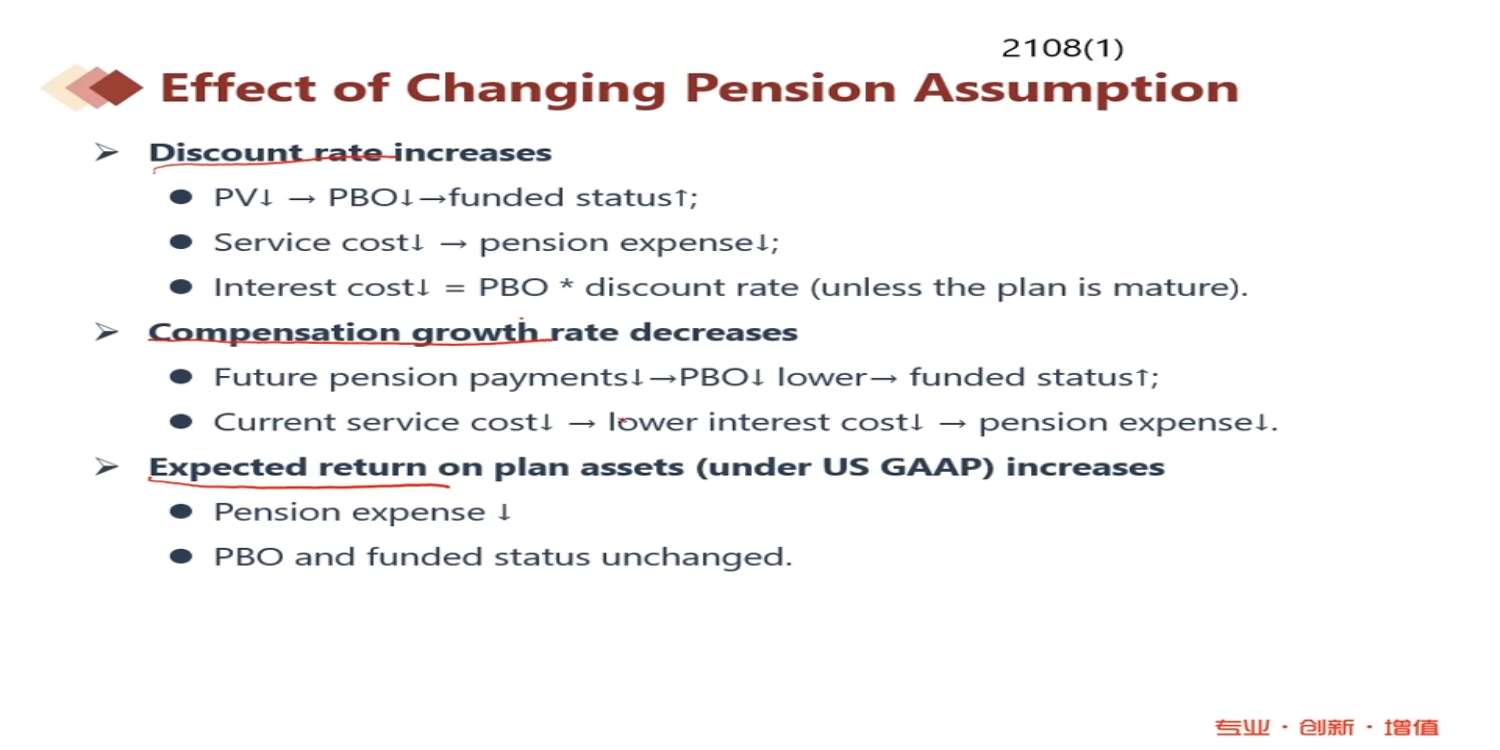 2108(1)

Effect of Changing Pension Assumption

➢ Discount rate increases

● PV↓ → PBO↓→funded status↑;

● Service cost↓ → pension expense↓;

● Interest cost↓ = PBO * discount rate (unless the plan is mature).

➢ Compensation growth rate decreases

● Future pension payments↓→PBO↓ lower→ funded status↑;

● Current service cost↓ → lower interest cost↓ → pension expense↓.

➢ Expected return on plan assets (under US GAAP) increases

● Pension expense ↓

● PBO and funded status unchanged.

专业 · 创新 · 增值